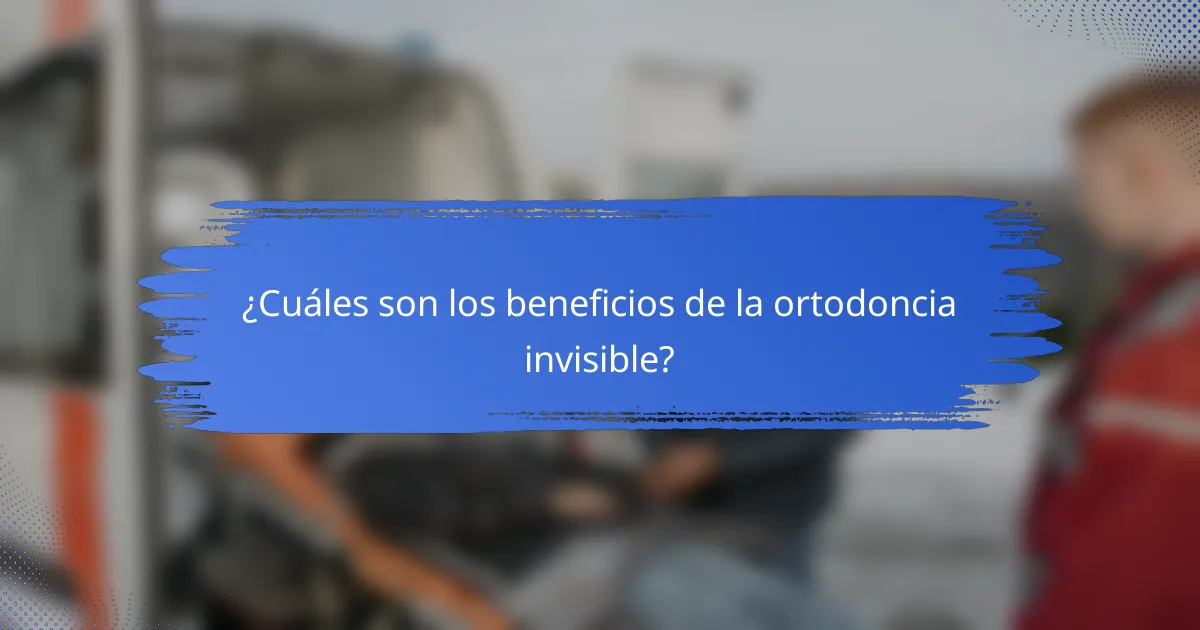 ¿Cuáles son los beneficios de la ortodoncia invisible?